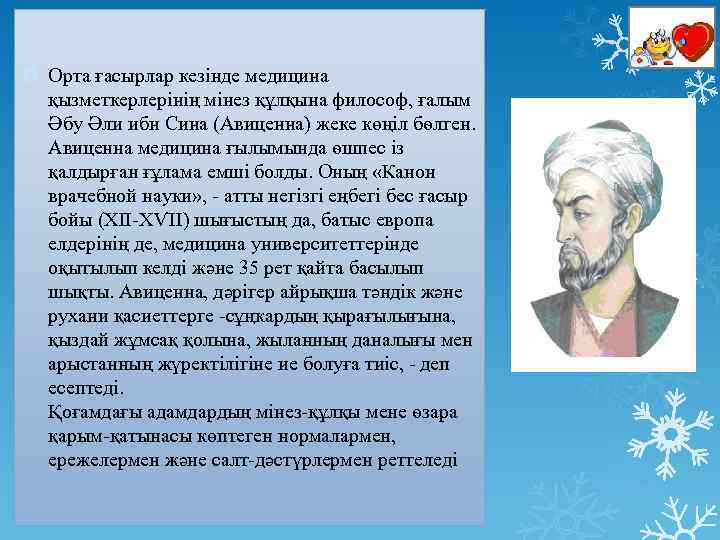 Орта ғасырлар кезінде медицина қызметкерлерінің мінез құлқына философ, ғалым Әбу Әли ибн Сина (Авиценна) жеке көңіл бөлген. Авиценна медицина ғылымында өшпес із қалдырған ғұлама емші болды. Оның «Канон врачебной науки», - атты негізгі еңбегі бес ғасыр бойы (XII-XVII) шығыстың да, батыс европа елдерінің де, медицина университеттерінде оқытылып келді және 35 рет қайта басылып шықты. Авиценна, дәрігер айрықша тәндік және рухани қасиеттерге -сұңқардың қырағылығына, қыздай жұмсақ қолына, жыланның даналығы мен арыстанның жүректілігіне ие болуға тиіс, - деп есептеді.
Қоғамдағы адамдардың мінез-құлқы мене өзара қарым-қатынасы көптеген нормалармен, ережелермен және салт-дәстүрлермен реттеледі